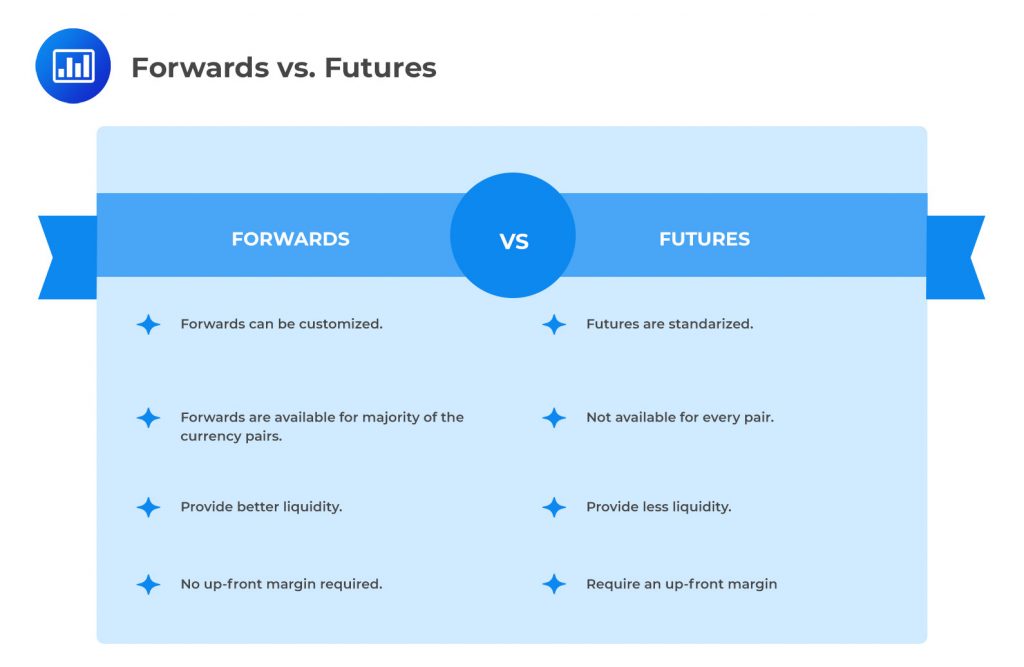 Forwards vs. Futures

FORWARDS

VS

FUTURES

Forwards can be customized.

Forwards are available for majority of the currency pairs.

Provide better liquidity.

No up-front margin required.

Futures are standarized.

Not available for every pair.

Provide less liquidity.

Require an up-front margin